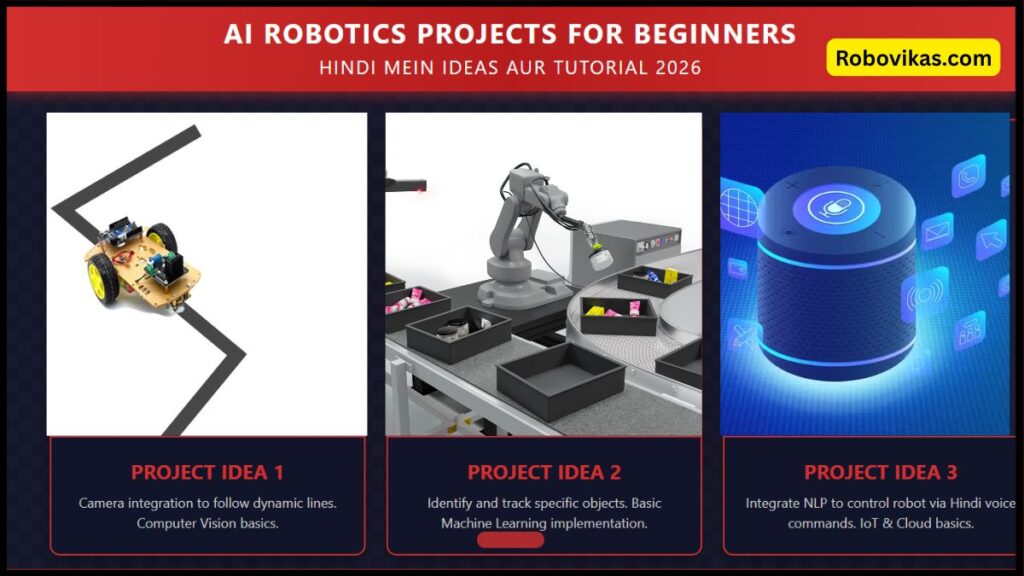 AI ROBOTICS PROJECTS FOR BEGINNERS
HINDI MEIN IDEAS AUR TUTORIAL 2026

Robovikas.com

PROJECT IDEA 1
Camera integration to follow dynamic lines. Computer Vision basics.

PROJECT IDEA 2
Identify and track specific objects. Basic Machine Learning implementation.

PROJECT IDEA 3
Integrate NLP to control robot via Hindi voice commands. IoT & Cloud basics.